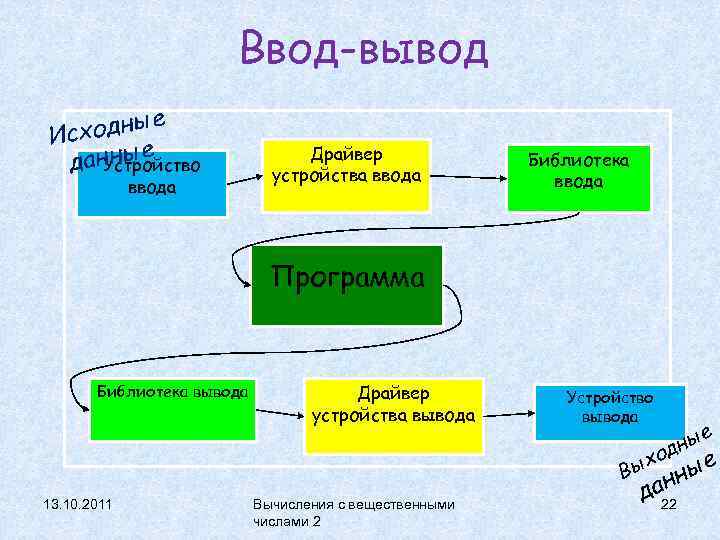 Ввод-вывод

Исходные данные

Устройство ввода

Драйвер устройства ввода

Библиотека ввода

Программа

Библиотека вывода

Драйвер устройства вывода

Устройство вывода

Выходные данные

13.10.2011

Вычисления с вещественными числами 2

22